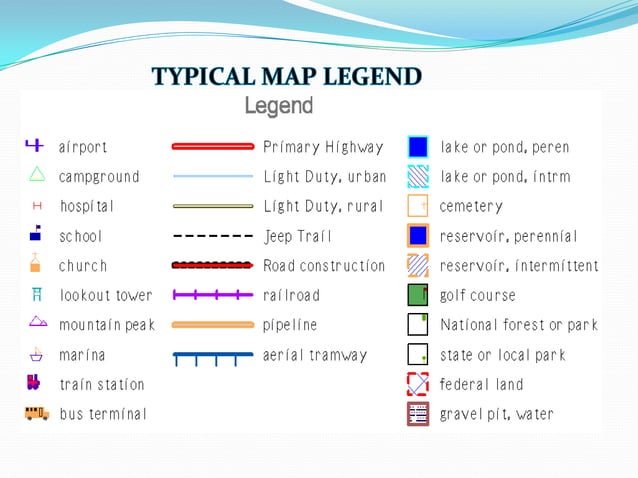 TYPICAL MAP LEGEND

Legend

airport
campground
hospital
school
church
lookout tower
mountain peak
marina
train station
bus terminal

Primary Highway
Light Duty, urban
Light Duty, rural
Jeep Trail
Road construction
railroad
pipeline
aerial tramway

lake or pond, peren
lake or pond, intrm
cemetery
reservoir, perennial
reservoir, intermittent
golf course
National forest or park
state or local park
federal land
gravel pit, water